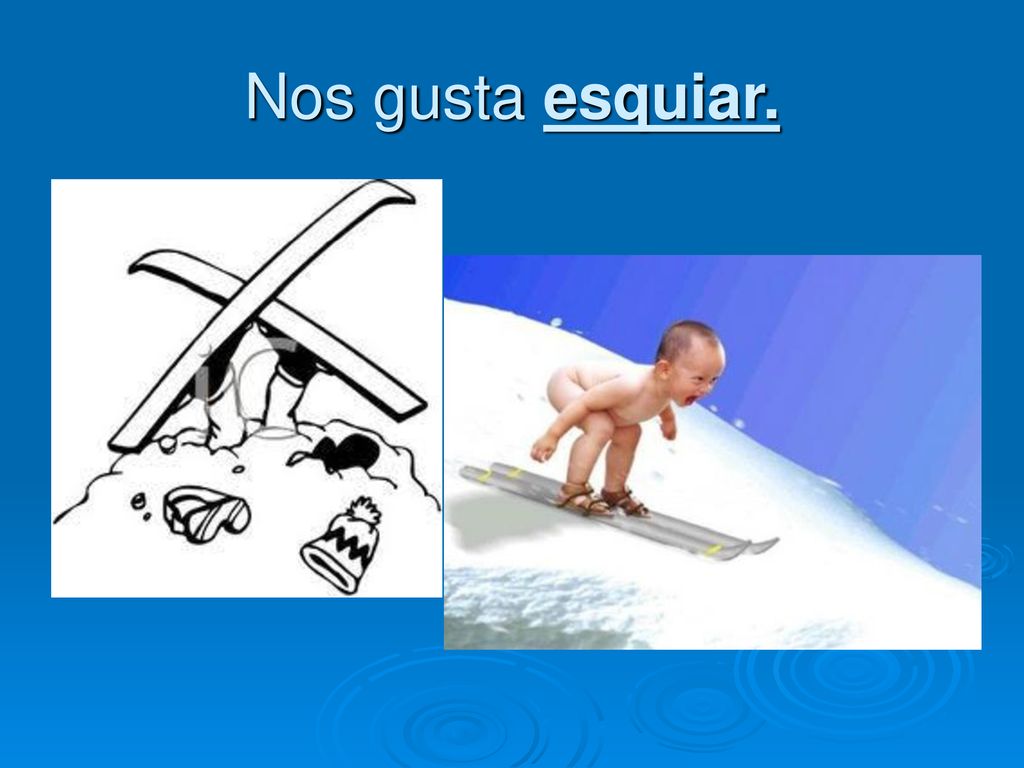 Nos gusta esquiar.